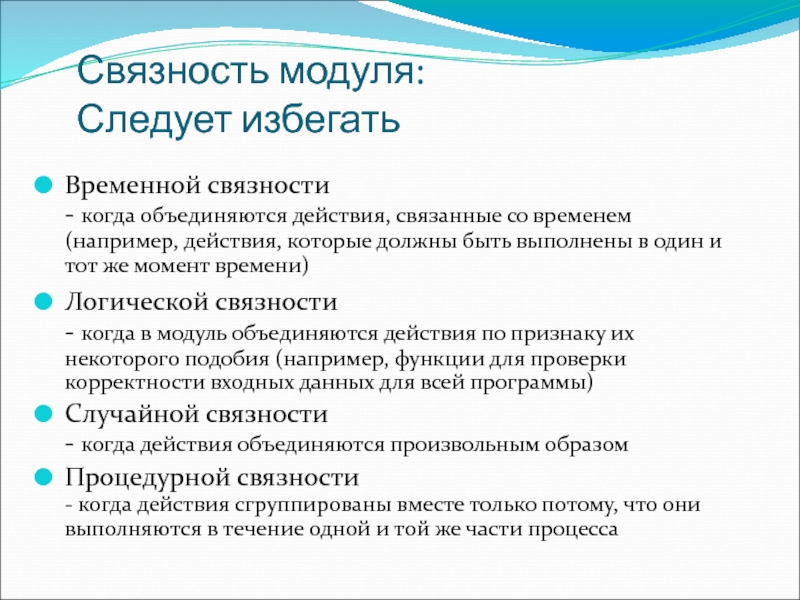 Связность модуля:
Следует избегать

Временной связности
- когда объединяются действия, связанные со временем (например, действия, которые должны быть выполнены в один и тот же момент времени)

Логической связности
- когда в модуль объединяются действия по признаку их некоторого подобия (например, функции для проверки корректности входных данных для всей программы)

Случайной связности
- когда действия объединяются произвольным образом

Процедурной связности
- когда действия сгруппированы вместе только потому, что они выполняются в течение одной и той же части процесса